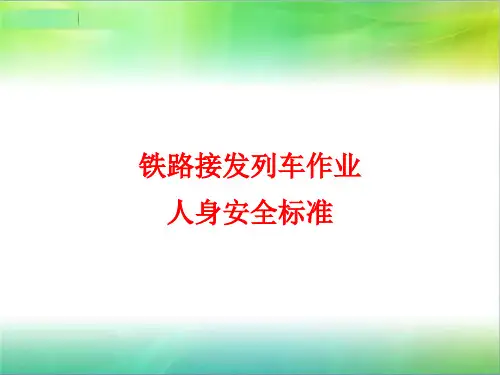 铁路接发列车作业
人身安全标准